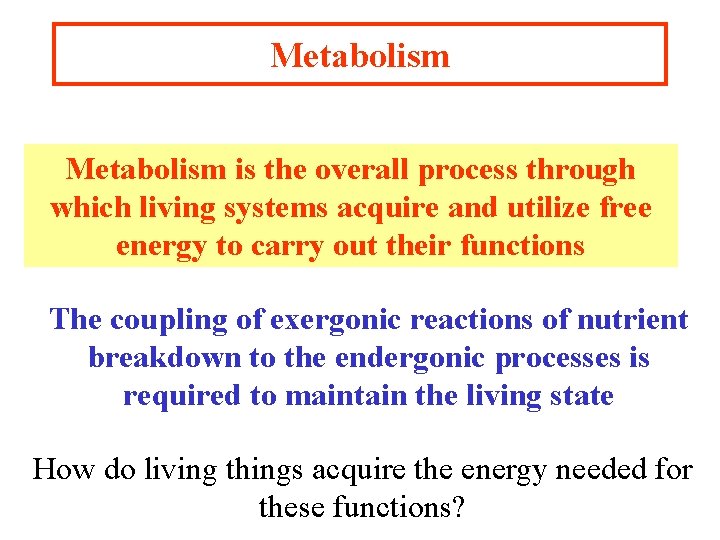 Metabolism

Metabolism is the overall process through which living systems acquire and utilize free energy to carry out their functions

The coupling of exergonic reactions of nutrient breakdown to the endergonic processes is required to maintain the living state

How do living things acquire the energy needed for these functions?